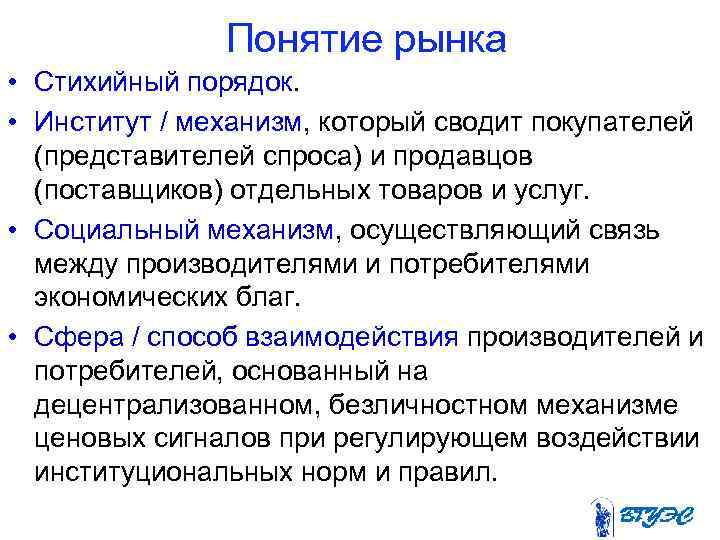 Понятие рынка

• Стихийный порядок.

• Институт / механизм, который сводит покупателей (представителей спроса) и продавцов (поставщиков) отдельных товаров и услуг.

• Социальный механизм, осуществляющий связь между производителями и потребителями экономических благ.

• Сфера / способ взаимодействия производителей и потребителей, основанный на децентрализованном, безличностном механизме ценовых сигналов при регулирующем воздействии институциональных норм и правил.

ВГУЭС